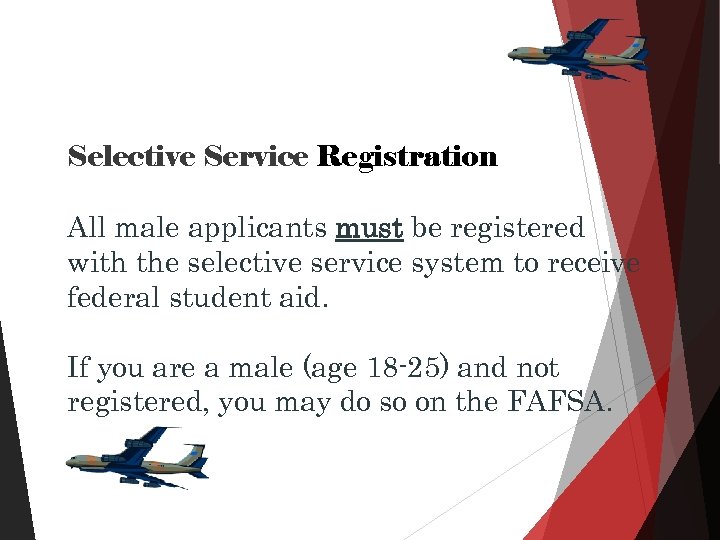 Selective Service Registration

All male applicants must be registered with the selective service system to receive federal student aid.

If you are a male (age 18-25) and not registered, you may do so on the FAFSA.